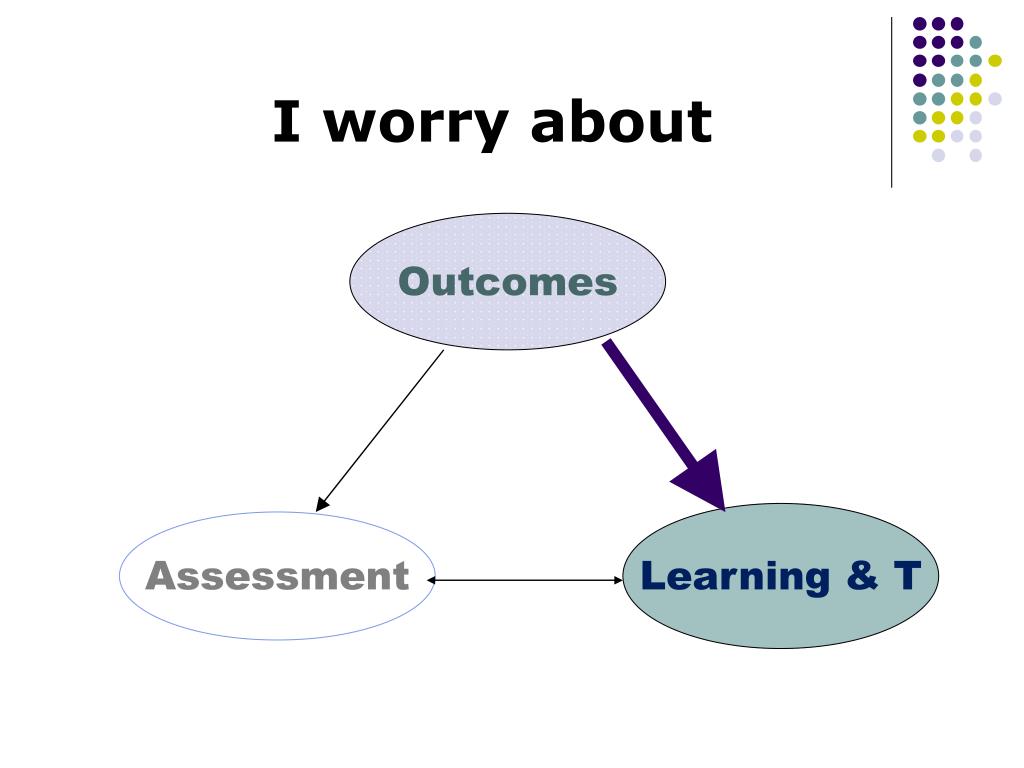 I worry about

Outcomes

Assessment

Learning & T